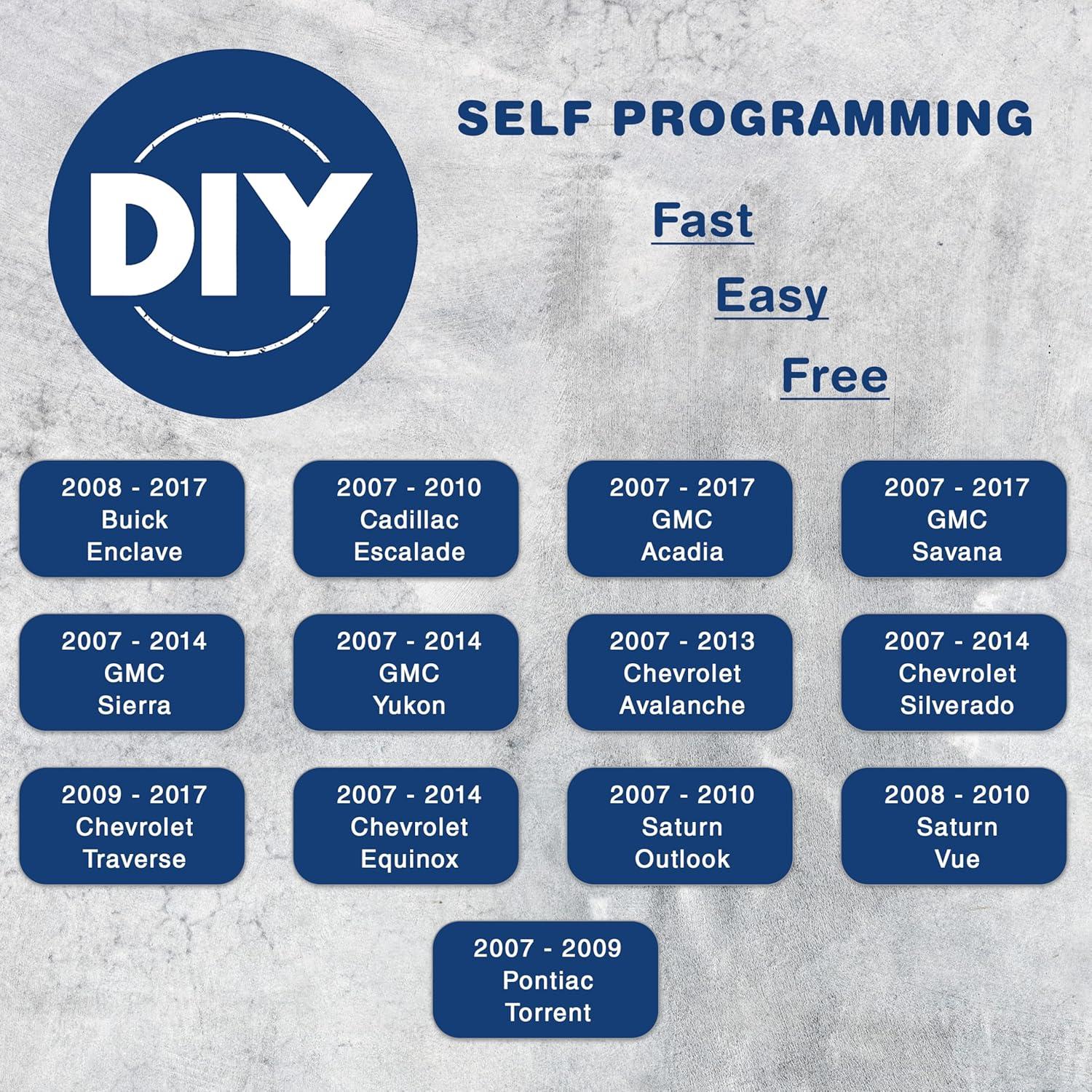 DIY

SELF PROGRAMMING

Fast

Easy

Free

2008 - 2017
Buick
Enclave

2007 - 2010
Cadillac
Escalade

2007 - 2017
GMC
Acadia

2007 - 2017
GMC
Savana

2007 - 2014
GMC
Sierra

2007 - 2014
GMC
Yukon

2007 - 2013
Chevrolet
Avalanche

2007 - 2014
Chevrolet
Silverado

2009 - 2017
Chevrolet
Traverse

2007 - 2014
Chevrolet
Equinox

2007 - 2010
Saturn
Outlook

2008 - 2010
Saturn
Vue

2007 - 2009
Pontiac
Torrent